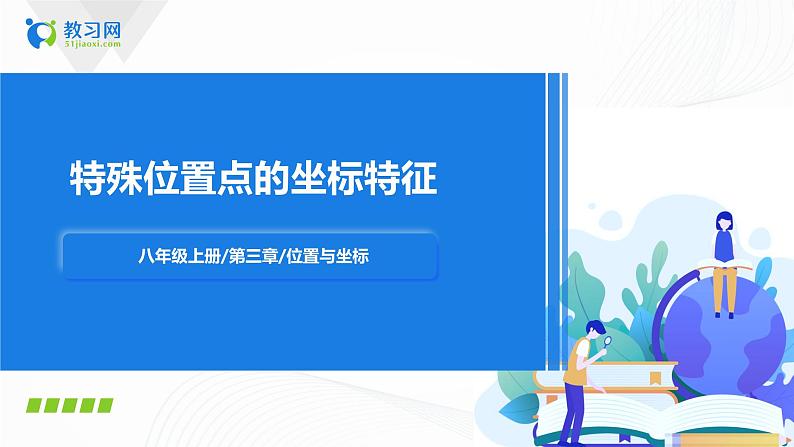 教习网
51jiaoxi.com

特殊位置点的坐标特征

八年级上册/第三章/位置与坐标